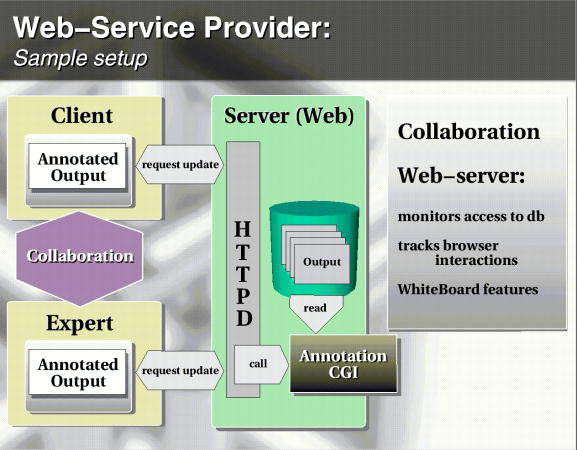 Web–Service Provider:
Sample setup

Client

Annotated Output

request update

Collaboration

Expert

Annotated Output

request update

Server (Web)

HTTPD

Output

read

call

Annotation CGI

Collaboration

Web–server:

monitors access to db

tracks browser interactions

WhiteBoard features